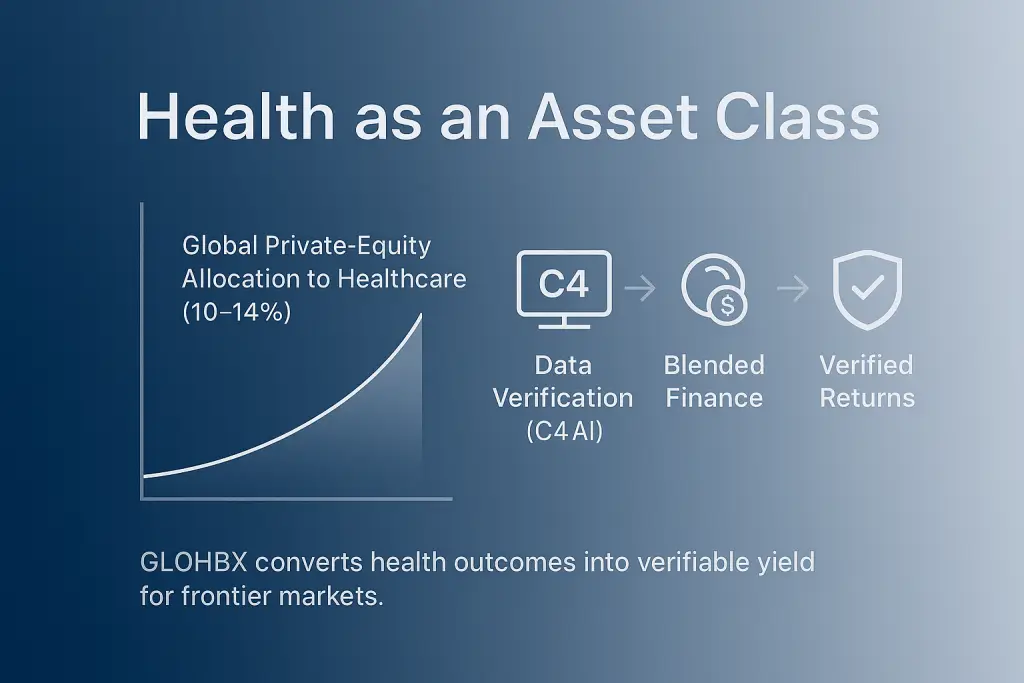 Health as an Asset Class

Global Private-Equity Allocation to Healthcare (10–14%)

C4

$

Data Verification (C4 AI)

Blended Finance

Verified Returns

GLOHBX converts health outcomes into verifiable yield for frontier markets.